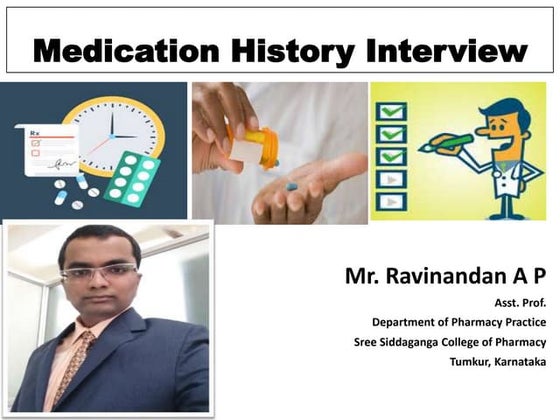 Medication History Interview

Rx

Mr. Ravinandan A P

Asst. Prof.

Department of Pharmacy Practice

Sree Siddaganga College of Pharmacy

Tumkur, Karnataka